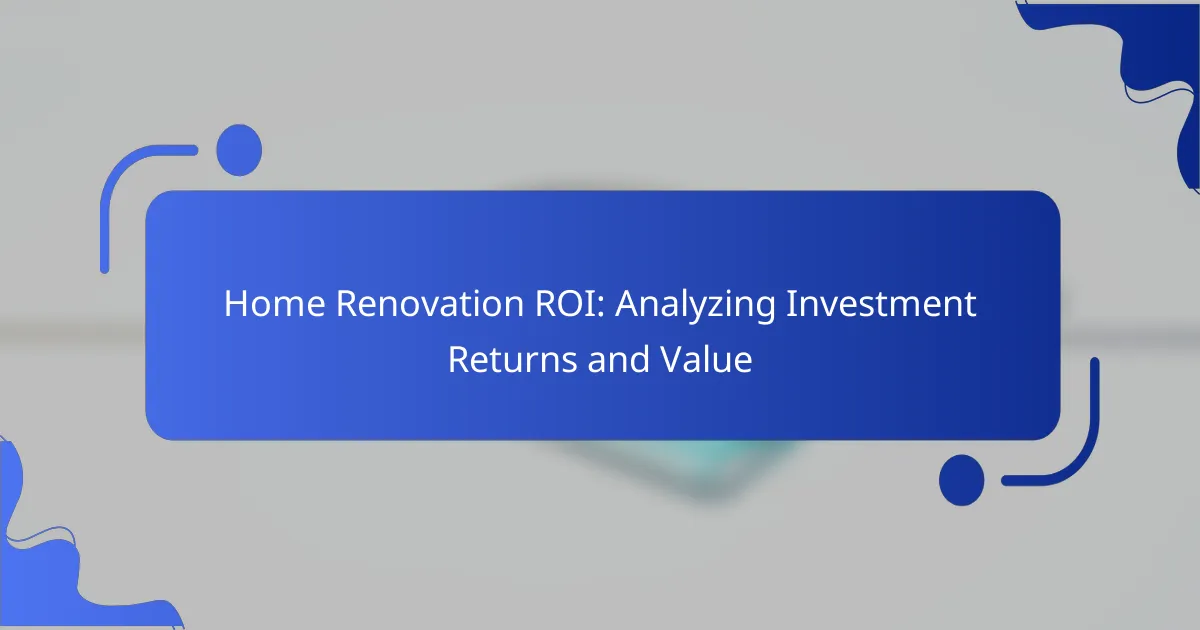 Home Renovation ROI: Analyzing Investment Returns and Value